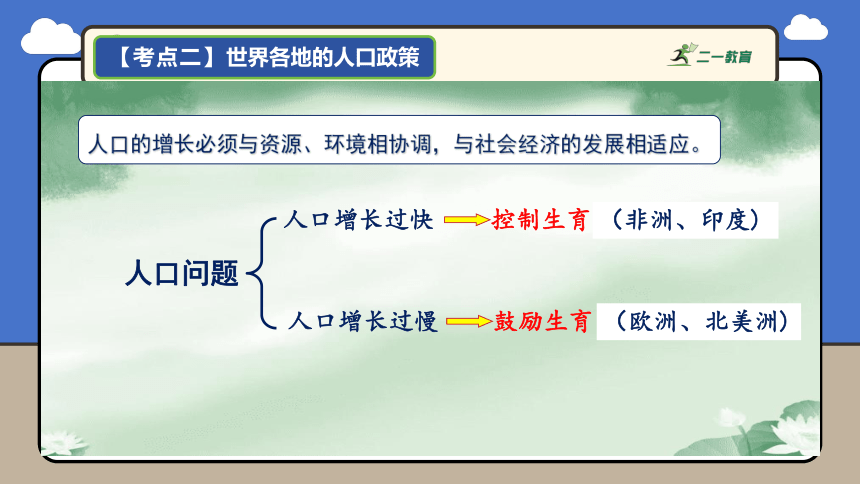 【考点二】世界各地的人口政策

二一教育

人口的增长必须与资源、环境相协调，与社会经济的发展相适应。

人口问题

人口增长过快 控制生育 （非洲、印度）

人口增长过慢 鼓励生育 （欧洲、北美洲）